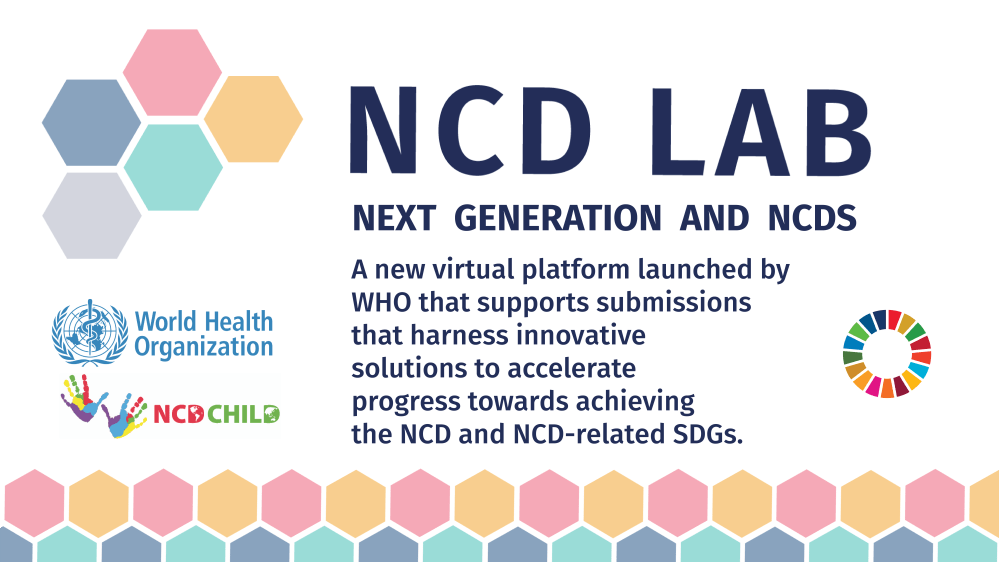 NCD LAB

NEXT GENERATION AND NCDS

A new virtual platform launched by WHO that supports submissions that harness innovative solutions to accelerate progress towards achieving the NCD and NCD-related SDGs.

World Health Organization

NCD CHILD